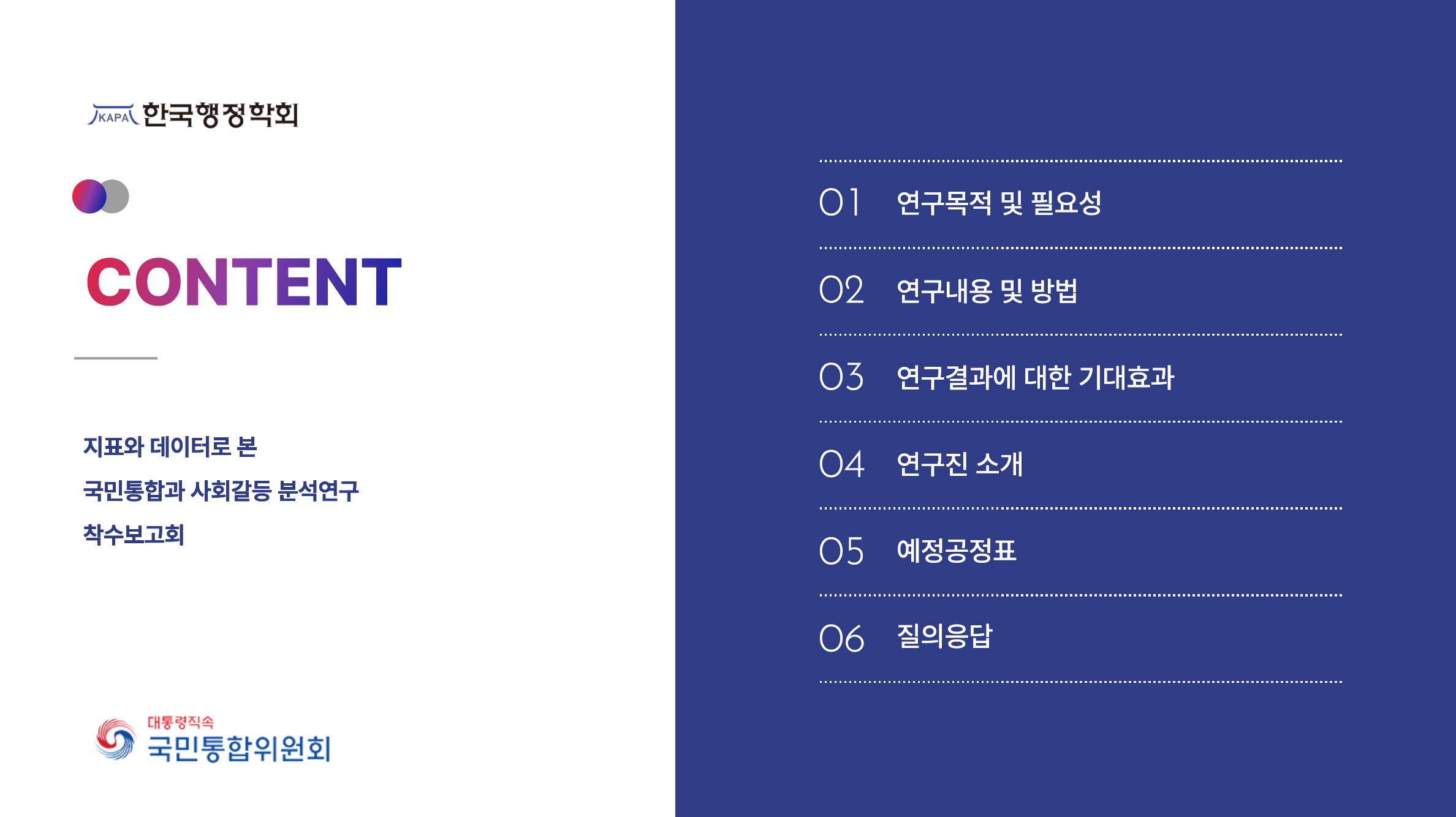 KAPA 한국행정학회

CONTENT

지표와 데이터로 본
국민통합과 사회갈등 분석연구
착수보고회

대통령직속
국민통합위원회

01 연구목적 및 필요성

02 연구내용 및 방법

03 연구결과에 대한 기대효과

04 연구진 소개

05 예정공정표

06 질의응답